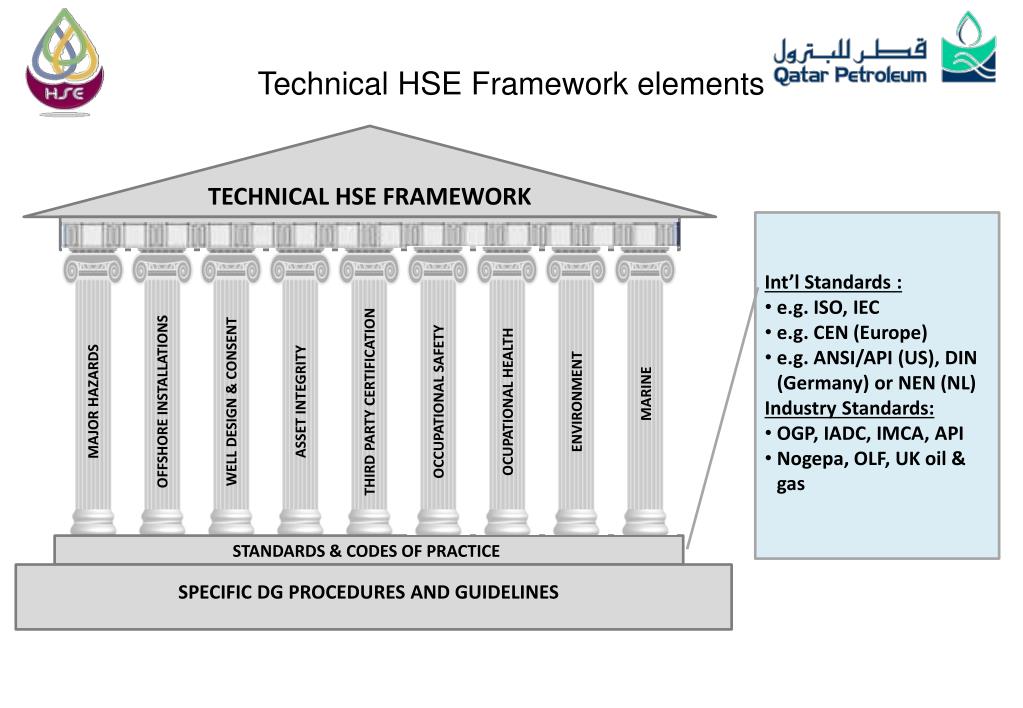 HSE

Technical HSE Framework elements

قطر للبترول
Qatar Petroleum

TECHNICAL HSE FRAMEWORK

MAJOR HAZARDS

OFFSHORE INSTALLATIONS

WELL DESIGN & CONSENT

ASSET INTEGRITY

THIRD PARTY CERTIFICATION

OCCUPATIONAL SAFETY

OCUPATIONAL HEALTH

ENVIRONMENT

MARINE

STANDARDS & CODES OF PRACTICE

SPECIFIC DG PROCEDURES AND GUIDELINES

Int'l Standards :
• e.g. ISO, IEC
• e.g. CEN (Europe)
• e.g. ANSI/API (US), DIN (Germany) or NEN (NL)
Industry Standards:
• OGP, IADC, IMCA, API
• Nogepa, OLF, UK oil & gas